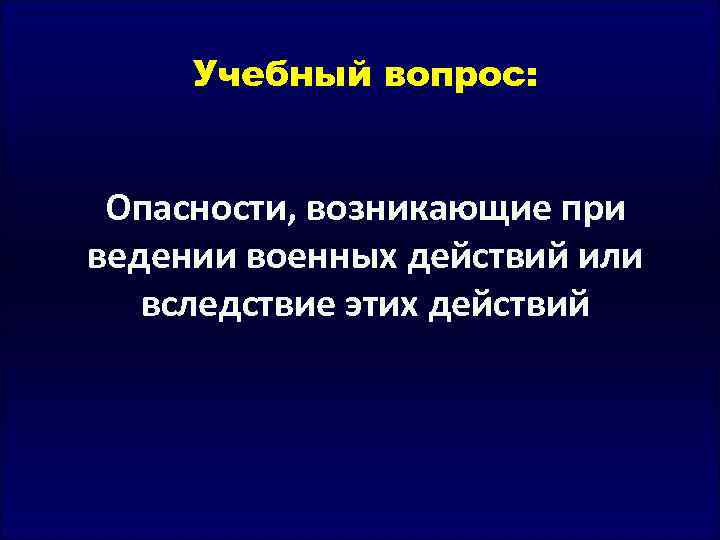 Учебный вопрос:

Опасности, возникающие при ведении военных действий или вследствие этих действий